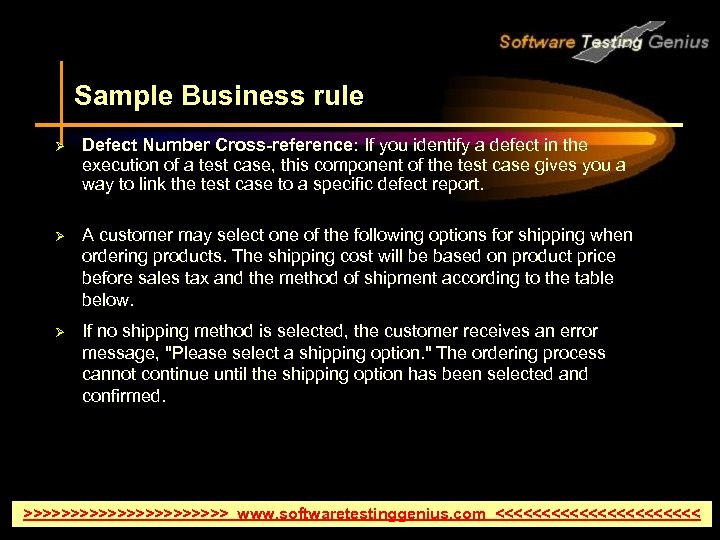 Software Testing Genius

Sample Business rule

➢ Defect Number Cross-reference: If you identify a defect in the execution of a test case, this component of the test case gives you a way to link the test case to a specific defect report.

➢ A customer may select one of the following options for shipping when ordering products. The shipping cost will be based on product price before sales tax and the method of shipment according to the table below.

➢ If no shipping method is selected, the customer receives an error message, "Please select a shipping option." The ordering process cannot continue until the shipping option has been selected and confirmed.

>>>>>>>>>>>>>>>>>>>>>> www.softwaretestinggenius.com <<<<<<<<<<<<<<<<<<<<<<